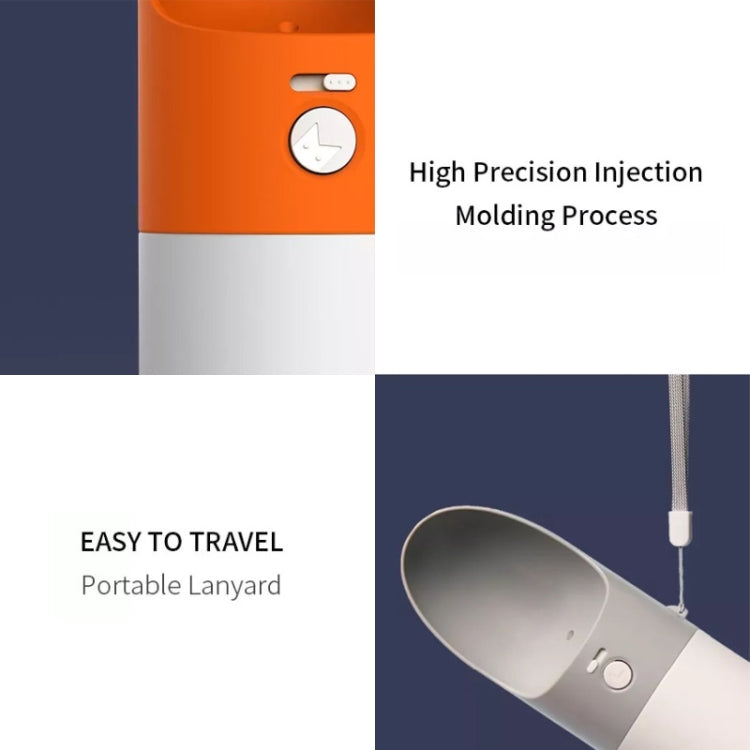 High Precision Injection Molding Process

EASY TO TRAVEL
Portable Lanyard